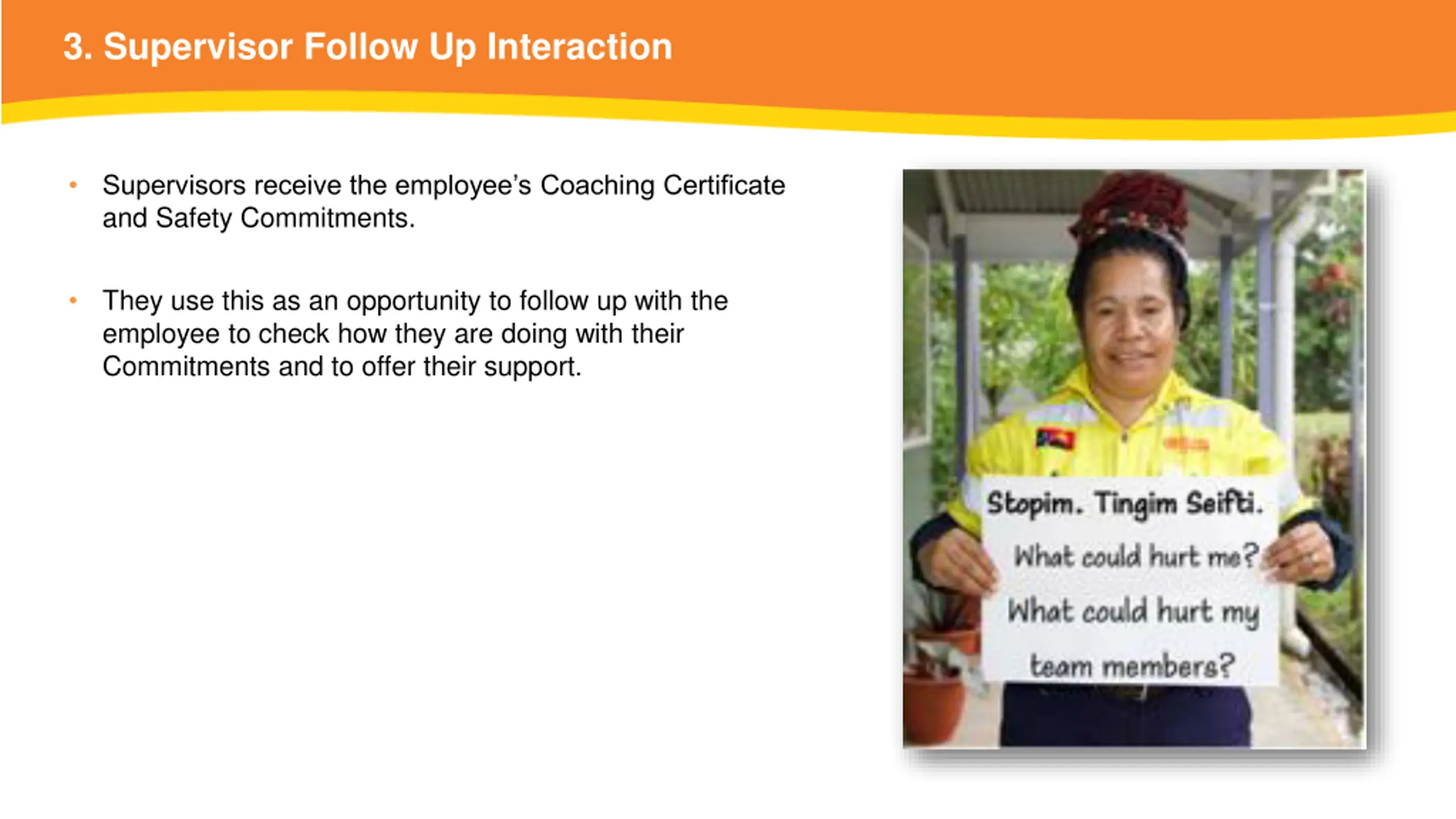 3. Supervisor Follow Up Interaction

• Supervisors receive the employee's Coaching Certificate and Safety Commitments.

• They use this as an opportunity to follow up with the employee to check how they are doing with their Commitments and to offer their support.

Stopim. Tingim Seifti.
What could hurt me?
What could hurt my team members?